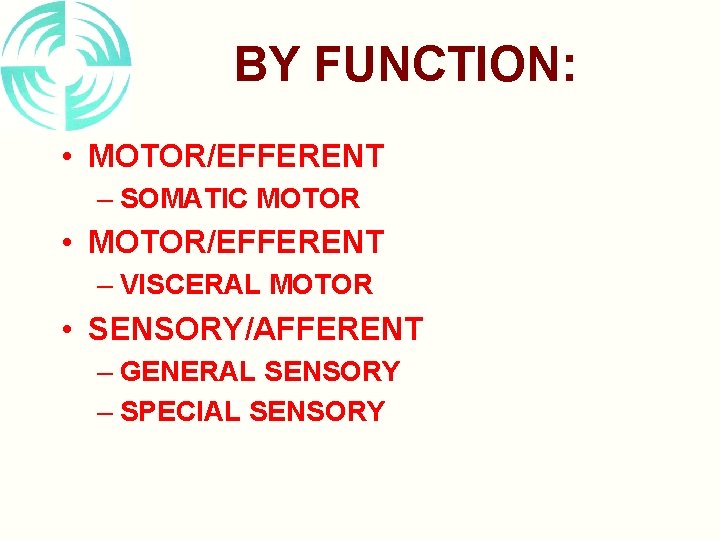 BY FUNCTION:

• MOTOR/EFFERENT
– SOMATIC MOTOR
• MOTOR/EFFERENT
– VISCERAL MOTOR
• SENSORY/AFFERENT
– GENERAL SENSORY
– SPECIAL SENSORY